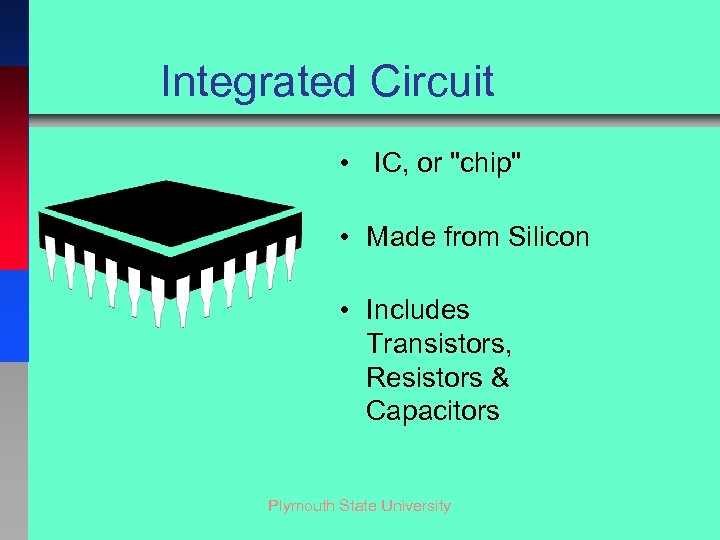 Integrated Circuit

• IC, or "chip"

• Made from Silicon

• Includes Transistors, Resistors & Capacitors

Plymouth State University